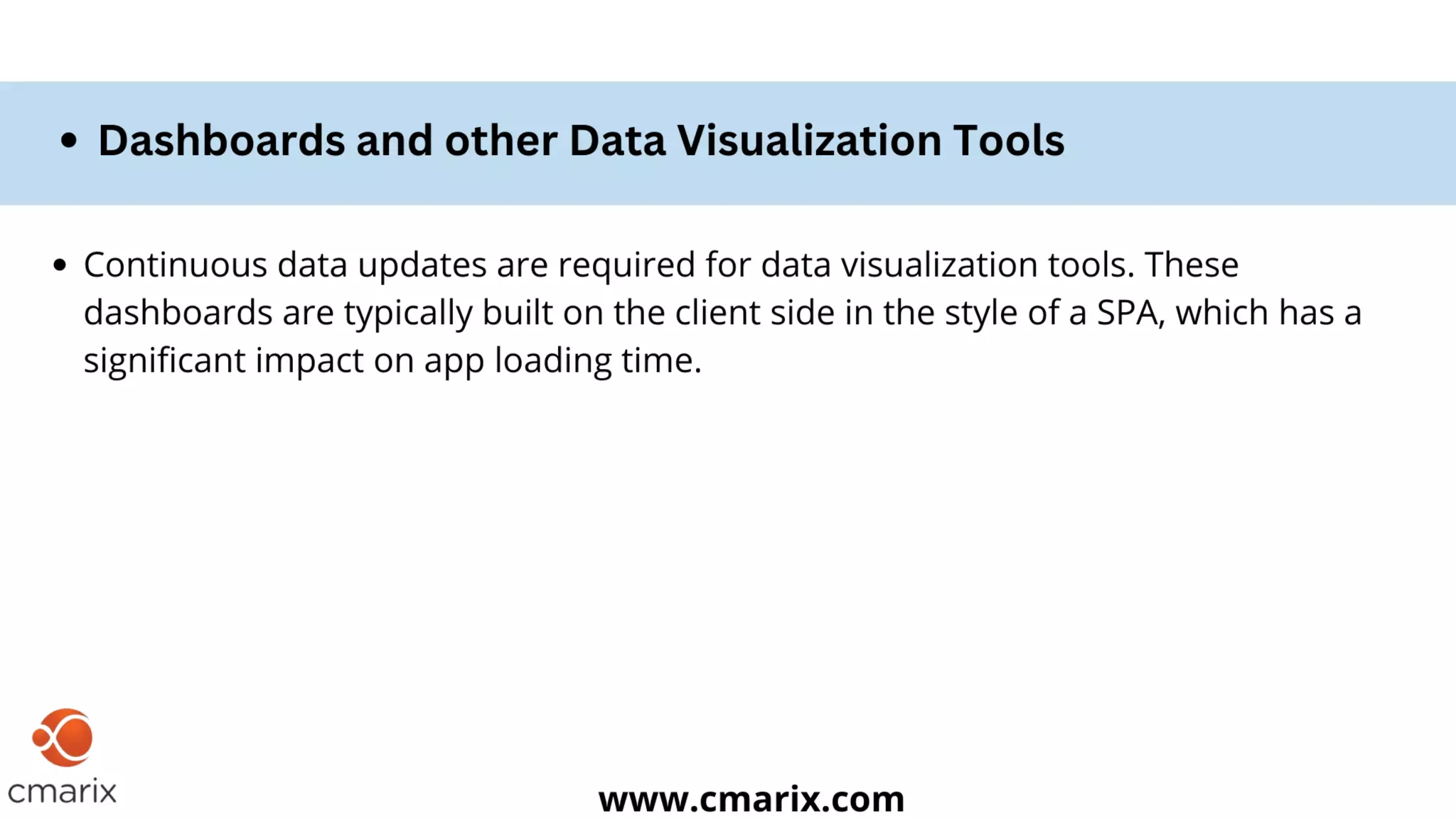 • Dashboards and other Data Visualization Tools

• Continuous data updates are required for data visualization tools. These dashboards are typically built on the client side in the style of a SPA, which has a significant impact on app loading time.

cmarix

www.cmarix.com